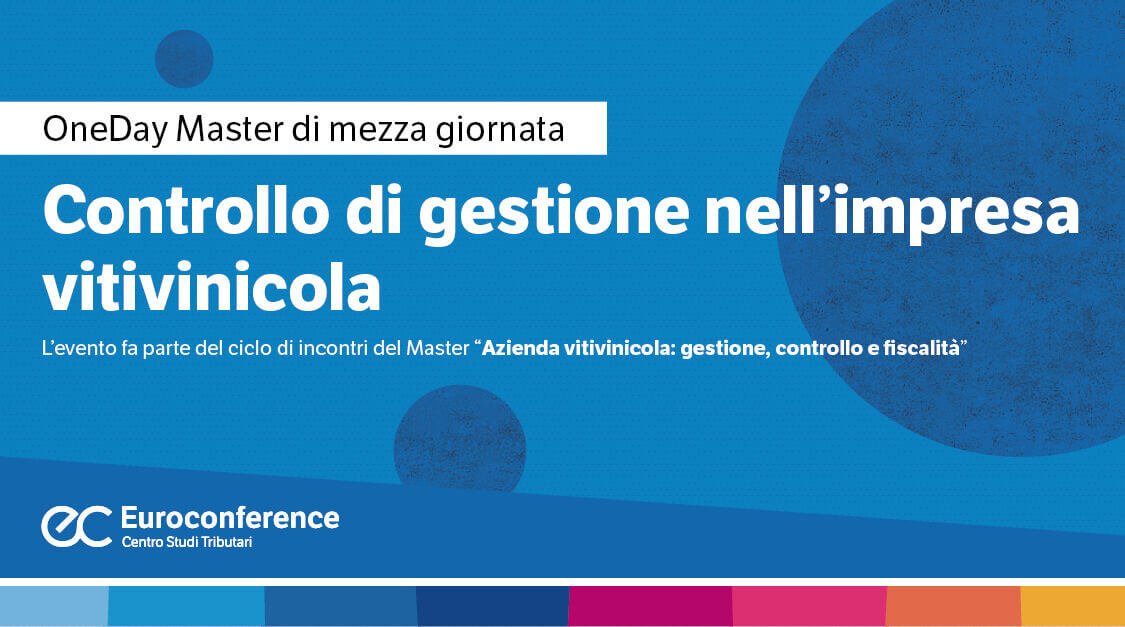 OneDay Master di mezza giornata

Controllo di gestione nell’impresa vitivinicola

L’evento fa parte del ciclo di incontri del Master “Azienda vitivinicola: gestione, controllo e fiscalità”

ec Euroconference
Centro Studi Tributari